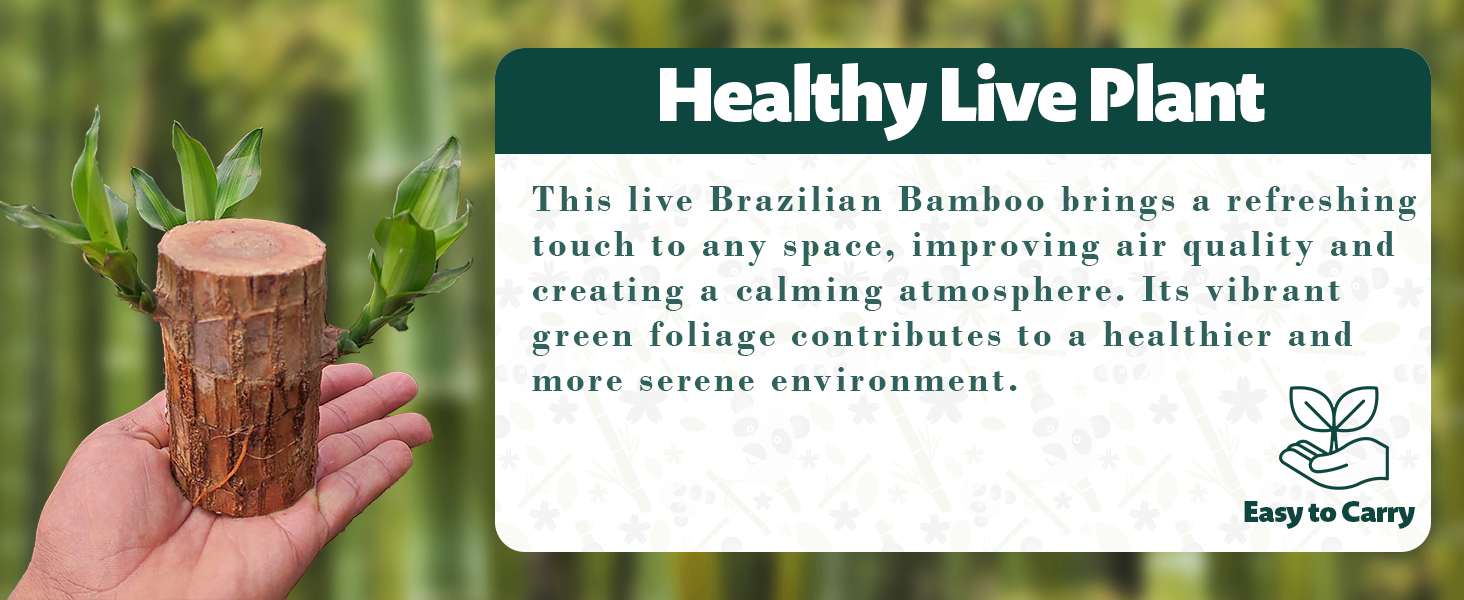 Healthy Live Plant

This live Brazilian Bamboo brings a refreshing touch to any space, improving air quality and creating a calming atmosphere. Its vibrant green foliage contributes to a healthier and more serene environment.

Easy to Carry